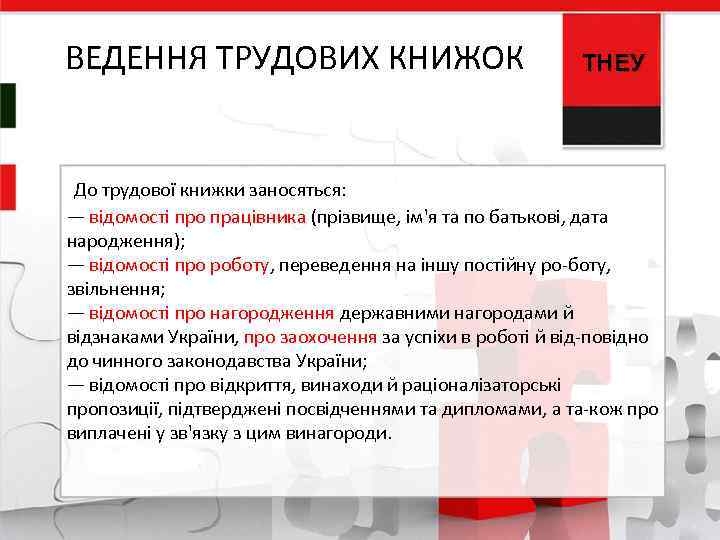 ВЕДЕННЯ ТРУДОВИХ КНИЖОК

ТНЕУ

До трудової книжки заносяться:
— відомості про працівника (прізвище, ім'я та по батькові, дата народження);
— відомості про роботу, переведення на іншу постійну ро-боту, звільнення;
— відомості про нагородження державними нагородами й відзнаками України, про заохочення за успіхи в роботі й від-повідно до чинного законодавства України;
— відомості про відкриття, винаходи й раціоналізаторські пропозиції, підтверджені посвідченнями та дипломами, а та-кож про виплачені у зв'язку з цим винагороди.